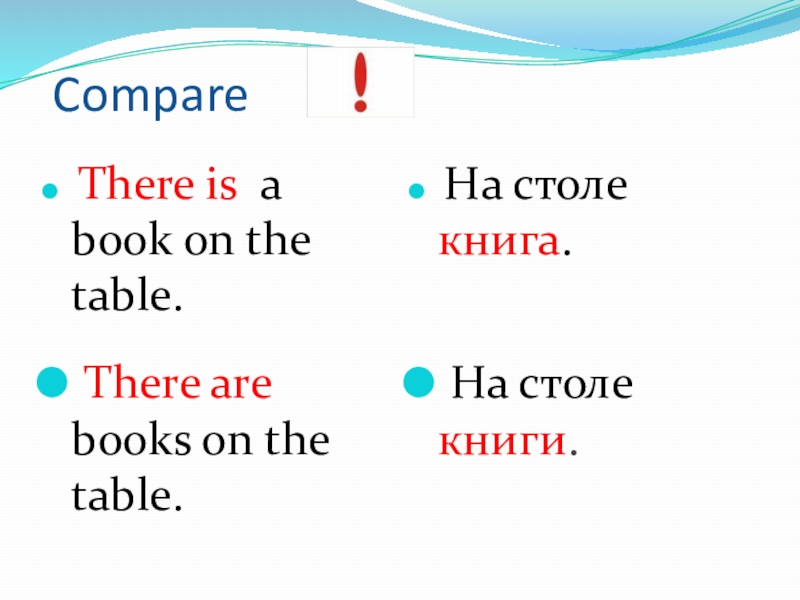 Compare !

There is a book on the table.

There are books on the table.

На столе книга.

На столе книги.